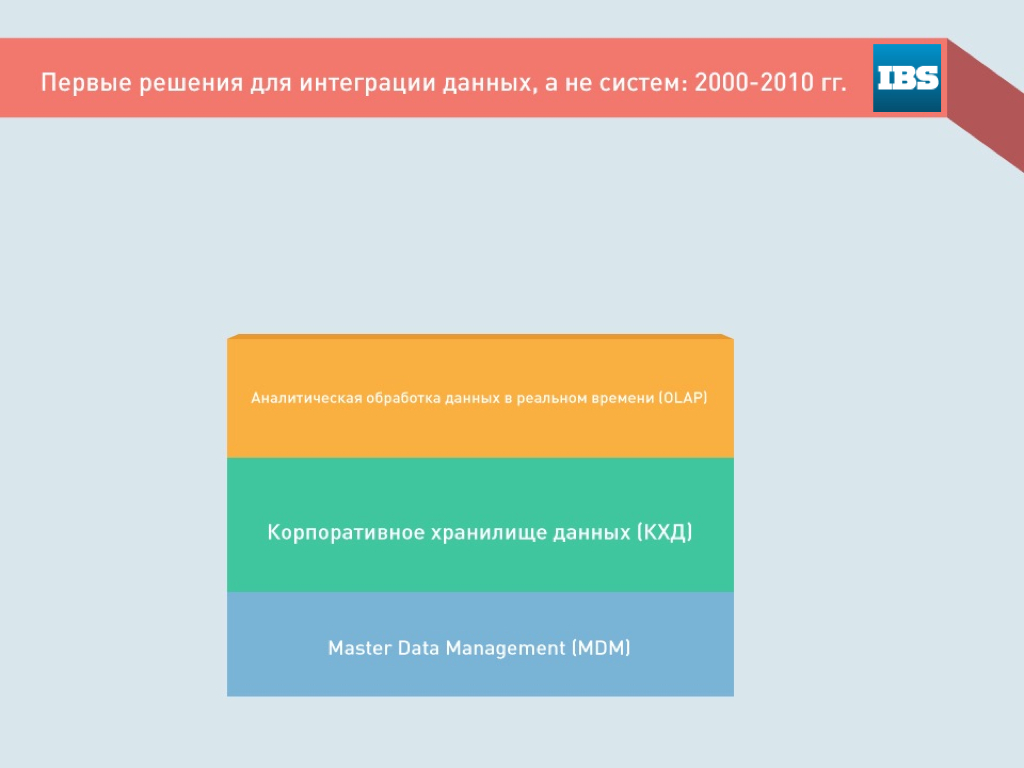 Первые решения для интеграции данных, а не систем: 2000-2010 гг.

IBS

Аналитическая обработка данных в реальном времени (OLAP)

Корпоративное хранилище данных (КХД)

Master Data Management (MDM)